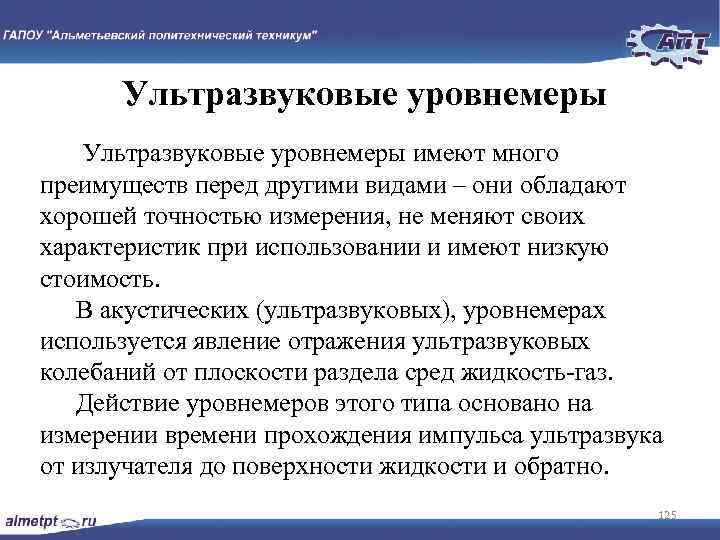 ГАПОУ "Альметьевский политехнический техникум"

АПТ

Ультразвуковые уровнемеры

Ультразвуковые уровнемеры имеют много преимуществ перед другими видами – они обладают хорошей точностью измерения, не меняют своих характеристик при использовании и имеют низкую стоимость.

В акустических (ультразвуковых), уровнемерах используется явление отражения ультразвуковых колебаний от плоскости раздела сред жидкость-газ.

Действие уровнемеров этого типа основано на измерении времени прохождения импульса ультразвука от излучателя до поверхности жидкости и обратно.

almetpt.ru

125